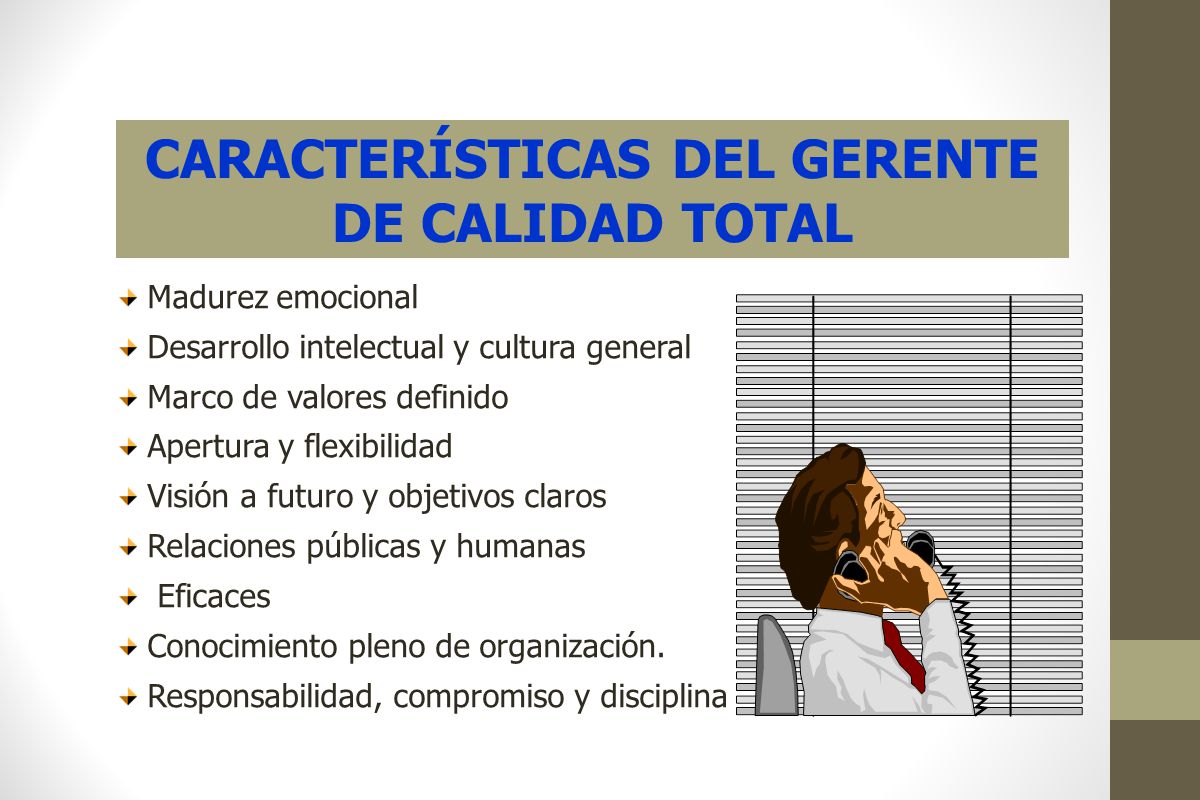 CARACTERÍSTICAS DEL GERENTE DE CALIDAD TOTAL

Madurez emocional

Desarrollo intelectual y cultura general

Marco de valores definido

Apertura y flexibilidad

Visión a futuro y objetivos claros

Relaciones públicas y humanas

Eficaces

Conocimiento pleno de organización.

Responsabilidad, compromiso y disciplina